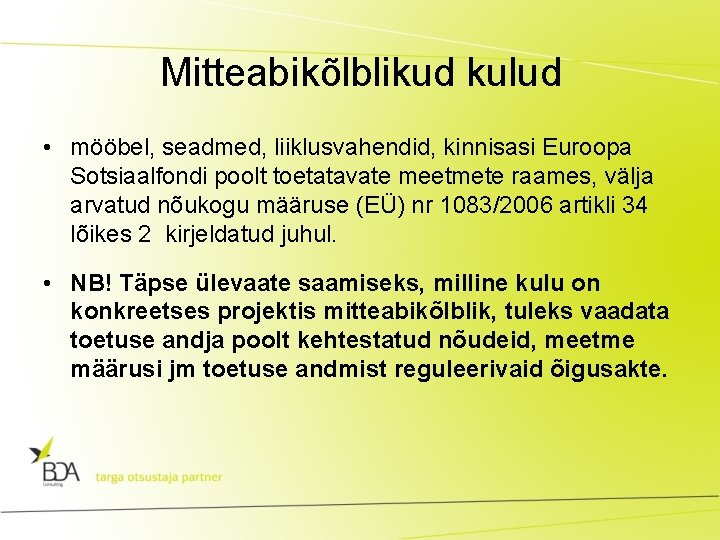 Mitteabikõlblikud kulud

• mööbel, seadmed, liiklusvahendid, kinnisasi Euroopa Sotsiaalfondi poolt toetatavate meetmete raames, välja arvatud nõukogu määruse (EÜ) nr 1083/2006 artikli 34 lõikes 2 kirjeldatud juhul.

• NB! Täpse ülevaate saamiseks, milline kulu on konkreetses projektis mitteabikõlblik, tuleks vaadata toetuse andja poolt kehtestatud nõudeid, meetme määrusi jm toetuse andmist reguleerivaid õigusakte.

BDA Consulting targa otsustaja partner